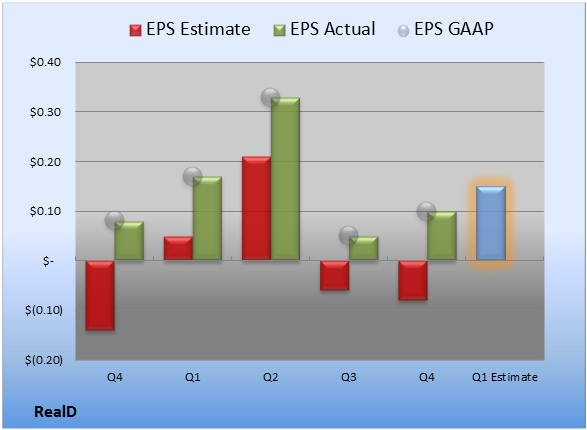 EPS Estimate EPS Actual EPS GAAP

$0.40
$0.30
$0.20
$0.10
$-
$(0.10)
$(0.20)

Q4 Q1 Q2 Q3 Q4 Q1 Estimate

RealD